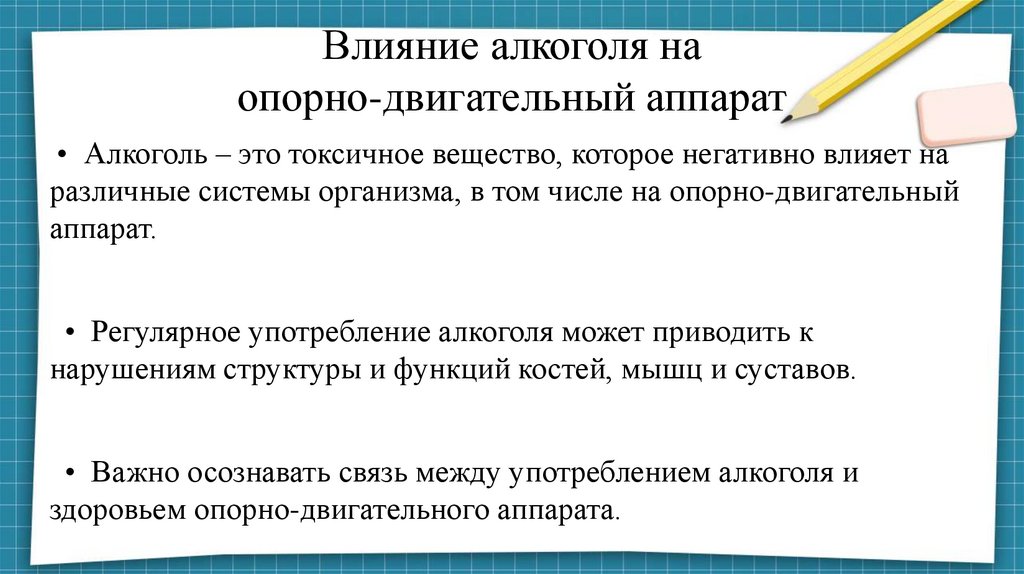 Влияние алкоголя на опорно-двигательный аппарат

• Алкоголь – это токсичное вещество, которое негативно влияет на различные системы организма, в том числе на опорно-двигательный аппарат.

• Регулярное употребление алкоголя может приводить к нарушениям структуры и функций костей, мышц и суставов.

• Важно осознавать связь между употреблением алкоголя и здоровьем опорно-двигательного аппарата.